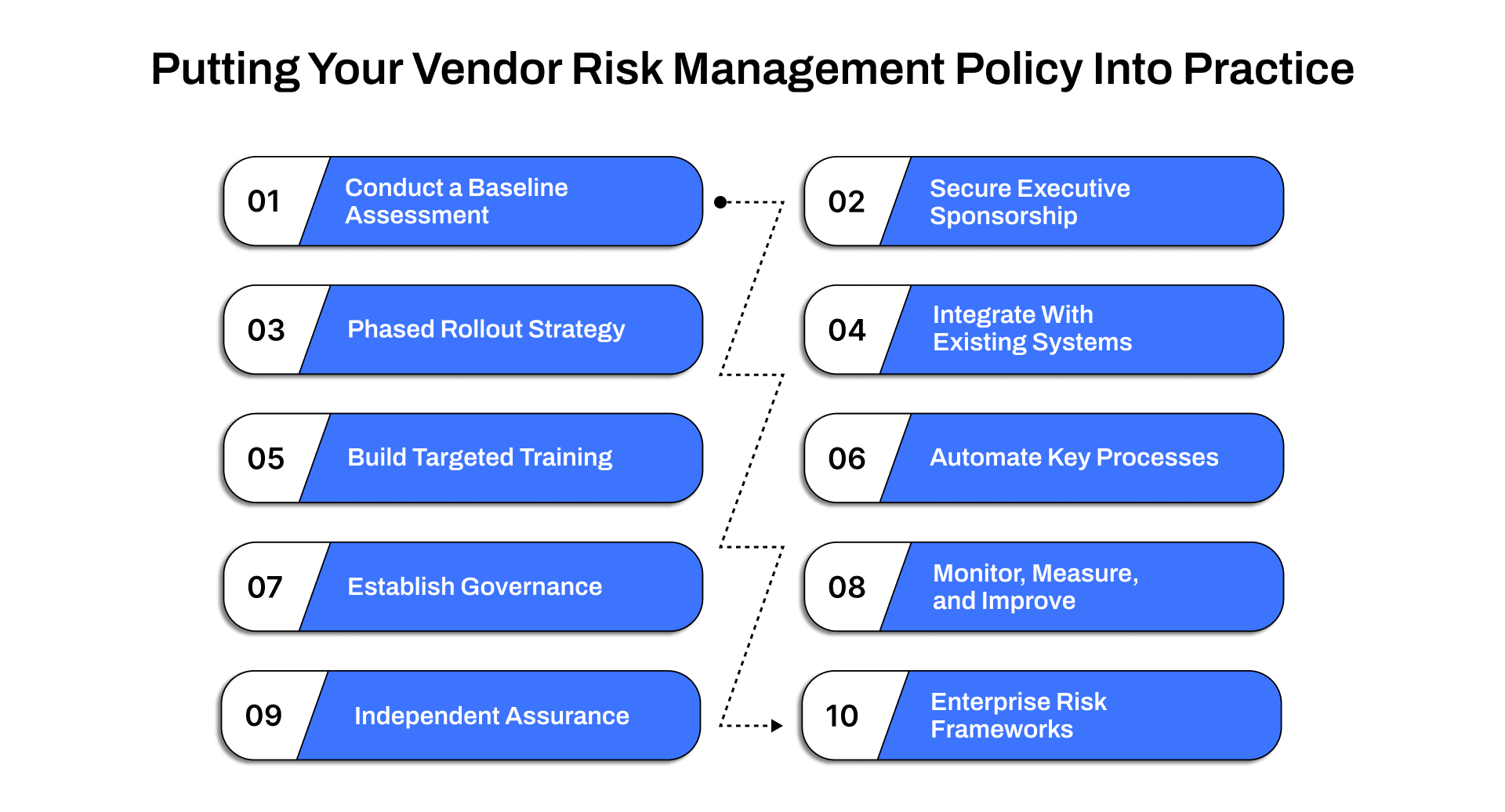 Putting Your Vendor Risk Management Policy Into Practice

01 Conduct a Baseline Assessment

02 Secure Executive Sponsorship

03 Phased Rollout Strategy

04 Integrate With Existing Systems

05 Build Targeted Training

06 Automate Key Processes

07 Establish Governance

08 Monitor, Measure, and Improve

09 Independent Assurance

10 Enterprise Risk Frameworks